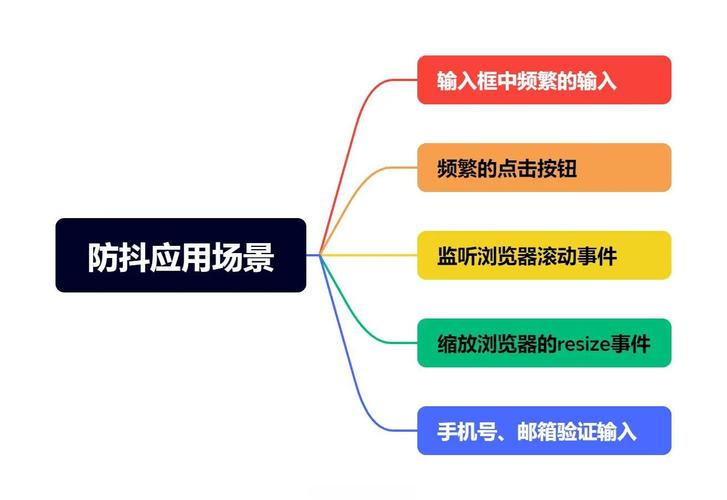 防抖应用场景

输入框中频繁的输入

频繁的点击按钮

监听浏览器滚动事件

缩放浏览器的resize事件

手机号、邮箱验证输入